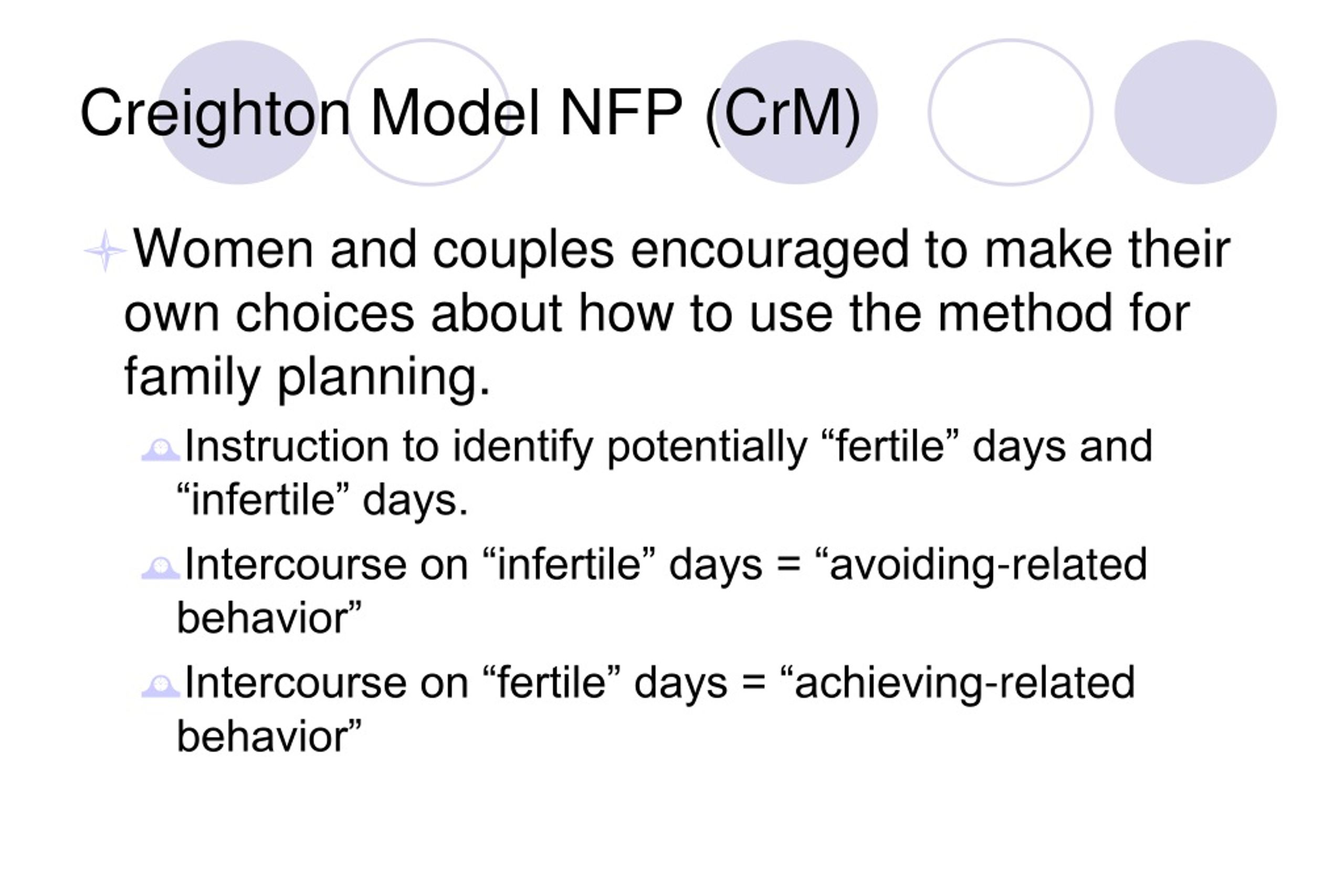 Creighton Model NFP (CrM)

Women and couples encouraged to make their own choices about how to use the method for family planning.

Instruction to identify potentially “fertile” days and “infertile” days.

Intercourse on “infertile” days = “avoiding-related behavior”

Intercourse on “fertile” days = “achieving-related behavior”